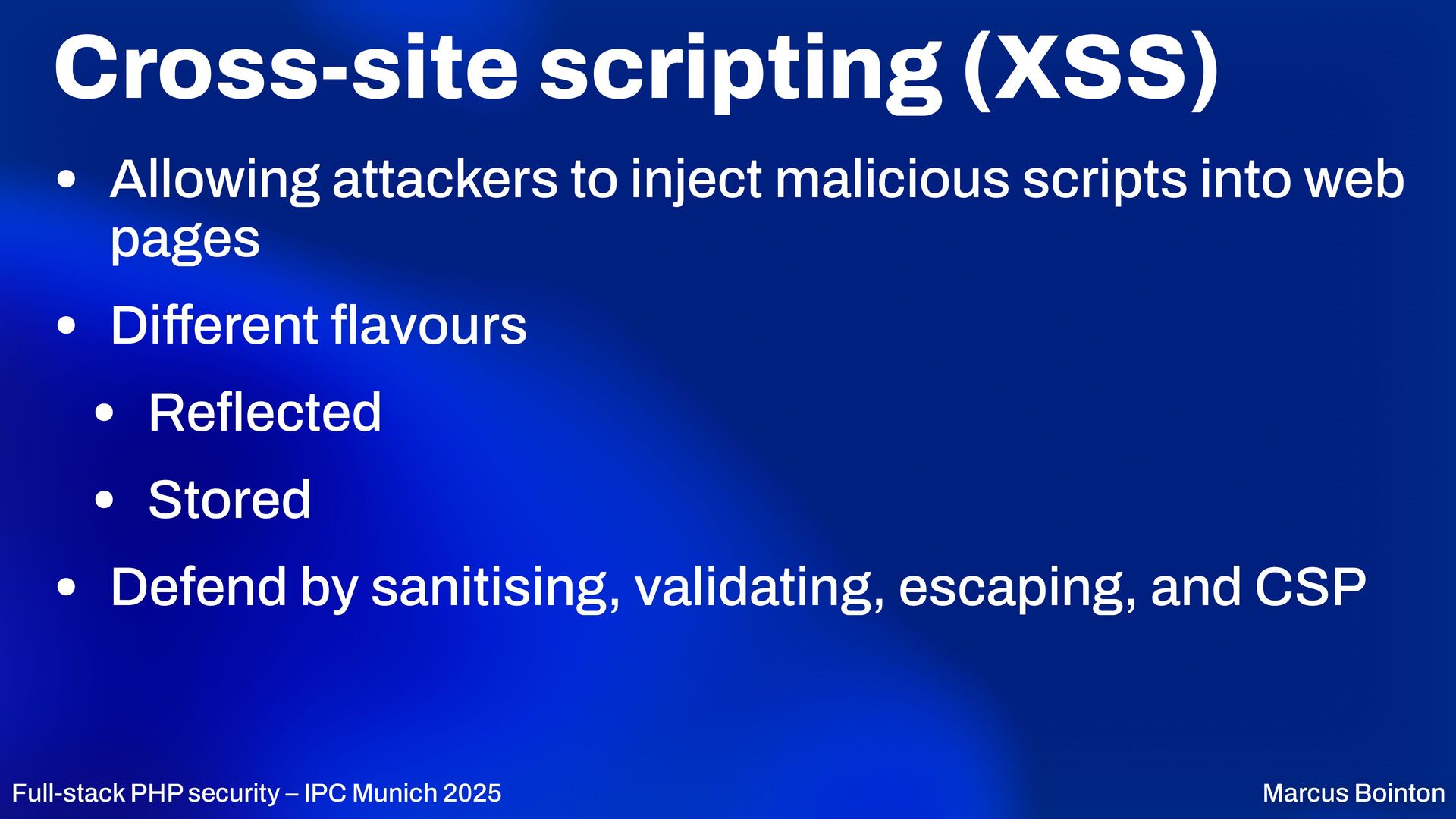 Cross-site scripting (XSS)

• Allowing attackers to inject malicious scripts into web pages

• Different flavours

  • Reflected

  • Stored

• Defend by sanitising, validating, escaping, and CSP

Full-stack PHP security – IPC Munich 2025

Marcus Bointon